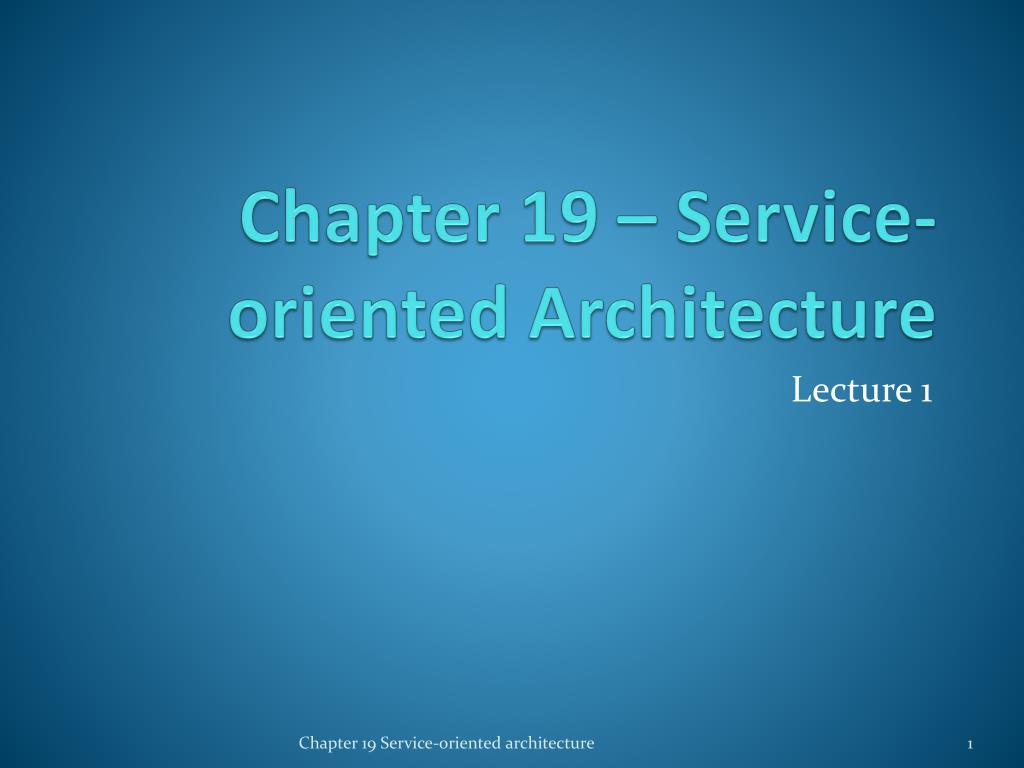 Chapter 19 – Service-oriented Architecture

Lecture 1

Chapter 19 Service-oriented architecture

1